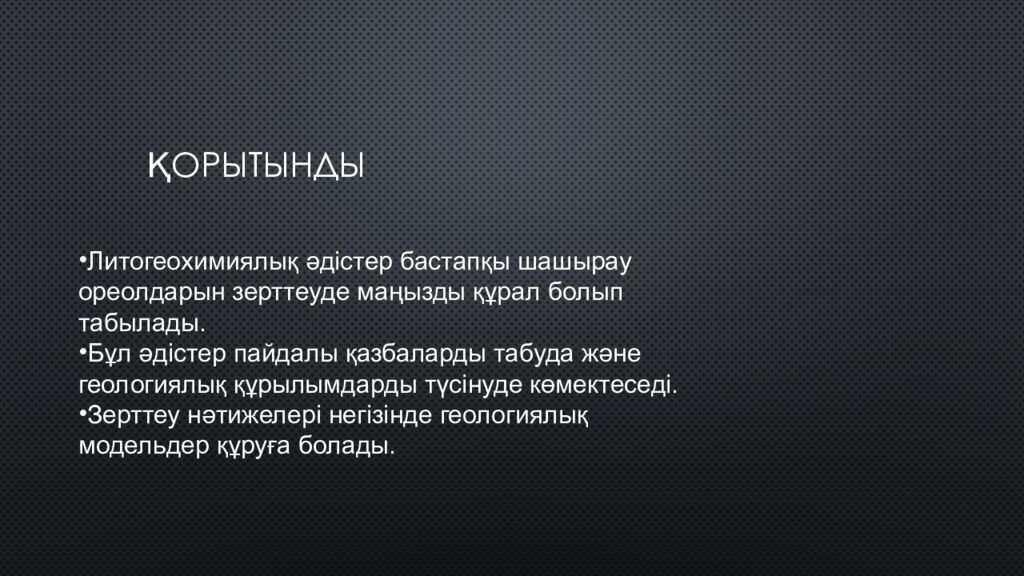 ҚОРЫТЫНДЫ

•Литогеохимиялық әдістер бастапқы шашырау ореолдарын зерттеуде маңызды құрал болып табылады.
•Бұл әдістер пайдалы қазбаларды табуда және геологиялық құрылымдарды түсінуде көмектеседі.
•Зерттеу нәтижелері негізінде геологиялық модельдер құруға болады.